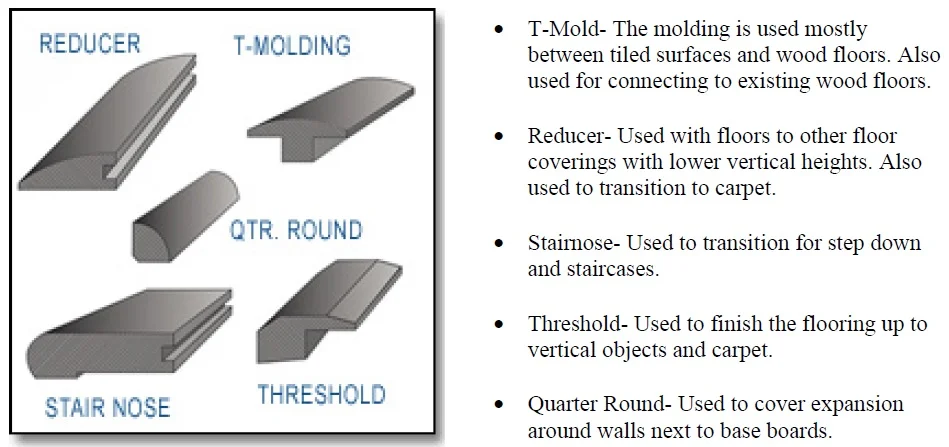 REDUCER

T-MOLDING

QTR. ROUND

STAIR NOSE

THRESHOLD

• T-Mold- The molding is used mostly between tiled surfaces and wood floors. Also used for connecting to existing wood floors.

• Reducer- Used with floors to other floor coverings with lower vertical heights. Also used to transition to carpet.

• Stairnose- Used to transition for step down and staircases.

• Threshold- Used to finish the flooring up to vertical objects and carpet.

• Quarter Round- Used to cover expansion around walls next to base boards.